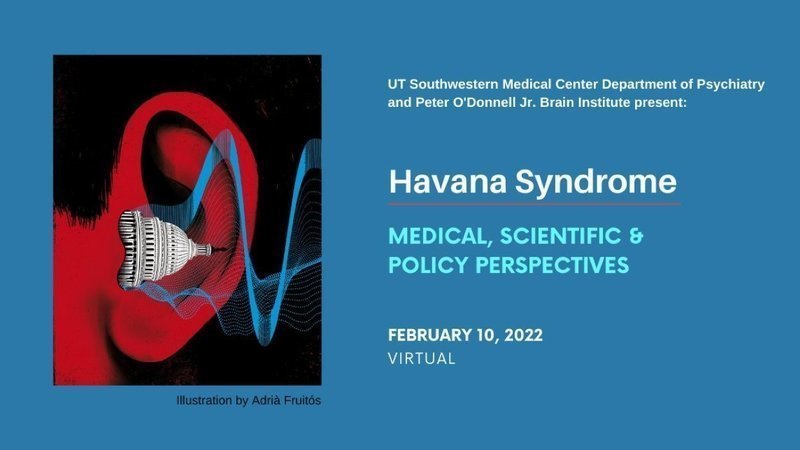 Illustration by Adrià Fruitós

UT Southwestern Medical Center Department of Psychiatry and Peter O'Donnell Jr. Brain Institute present:

Havana Syndrome

MEDICAL, SCIENTIFIC & POLICY PERSPECTIVES

FEBRUARY 10, 2022
VIRTUAL